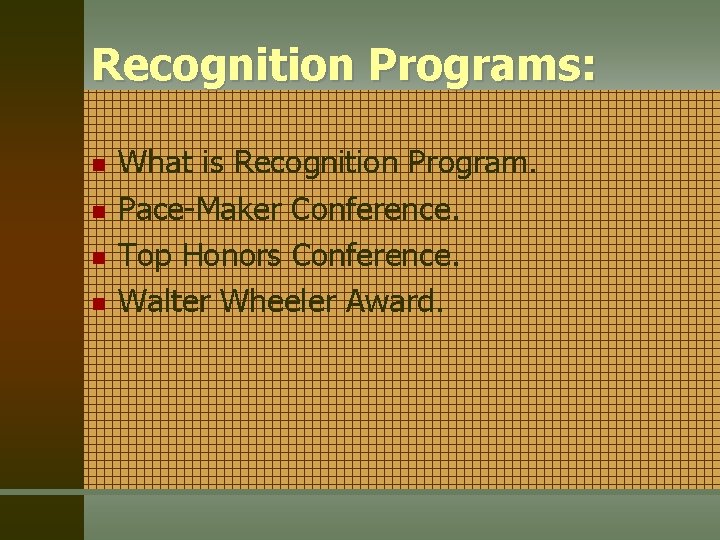 Recognition Programs:

- What is Recognition Program.
- Pace-Maker Conference.
- Top Honors Conference.
- Walter Wheeler Award.